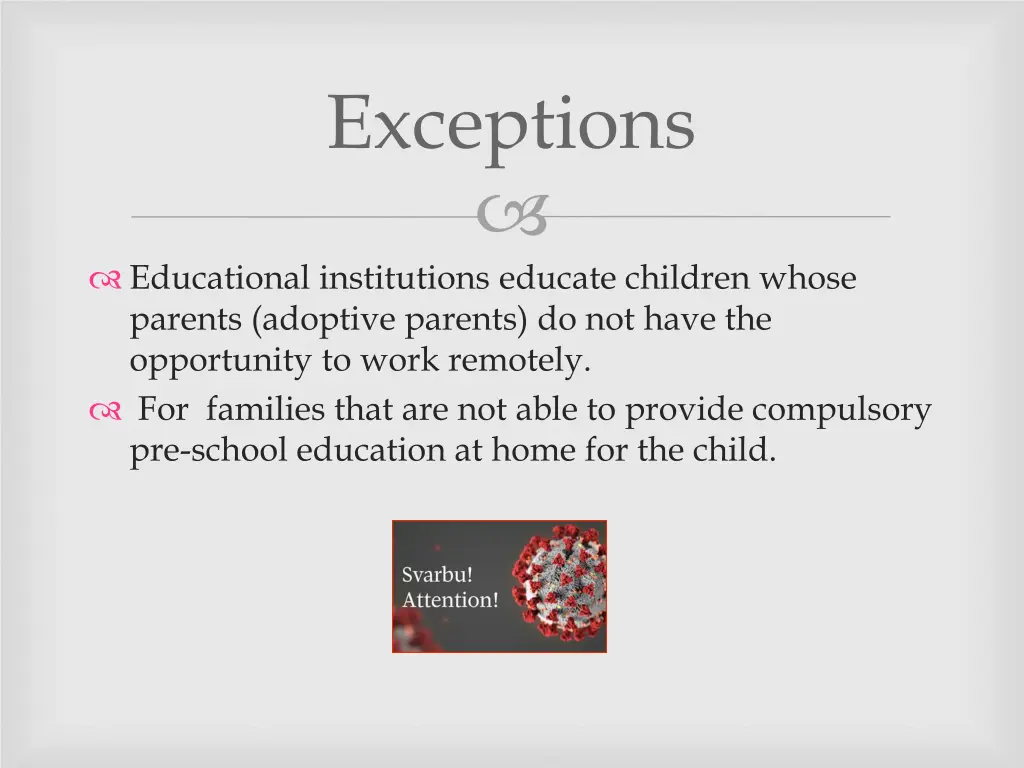 Exceptions

Educational institutions educate children whose parents (adoptive parents) do not have the opportunity to work remotely.

For families that are not able to provide compulsory pre-school education at home for the child.

Svarbu!
Attention!